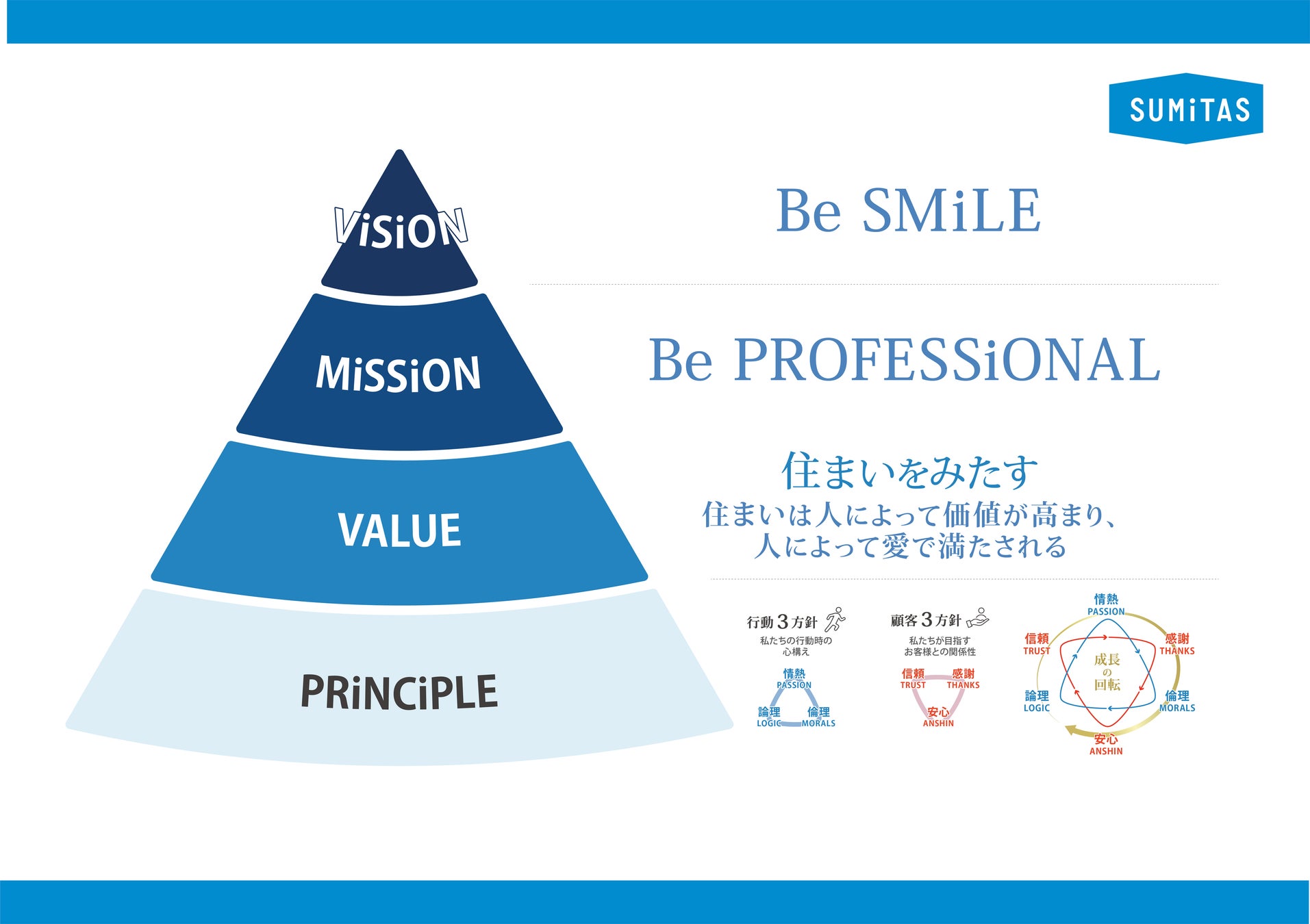 SUMiTAS

ViSiON

MiSSiON

VALUE

PRiNCiPLE

Be SMiLE

Be PROFESSiONAL

住まいをみたす
住まいは人によって価値が高まり、人によって愛で満たされる

行動3方針
私たちの行動時の心構え
情熱 PASSION
論理 LOGIC
倫理 MORALS

顧客3方針
私たちが目指すお客様との関係性
信頼 TRUST
感謝 THANKS
安心 ANSHIN

情熱 PASSION
信頼 TRUST
感謝 THANKS
成長の回転
論理 LOGIC
倫理 MORALS
安心 ANSHIN